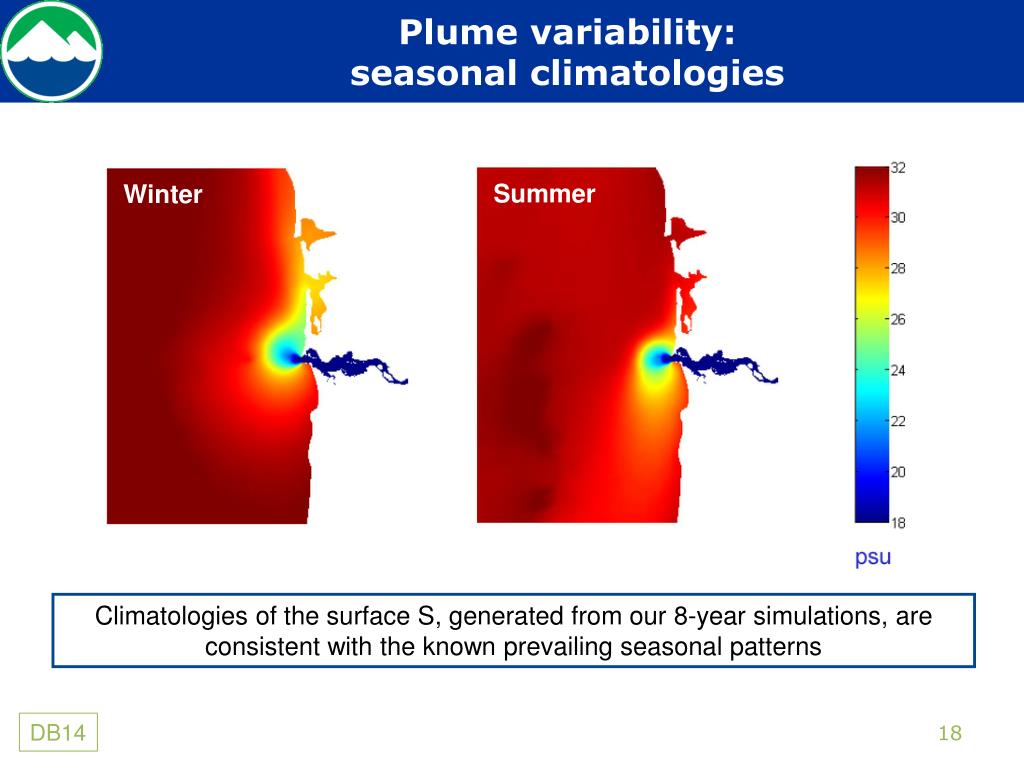 Plume variability:
seasonal climatologies

Winter

Summer

32
30
28
26
24
22
20
18

psu

Climatologies of the surface S, generated from our 8-year simulations, are consistent with the known prevailing seasonal patterns

DB14

18